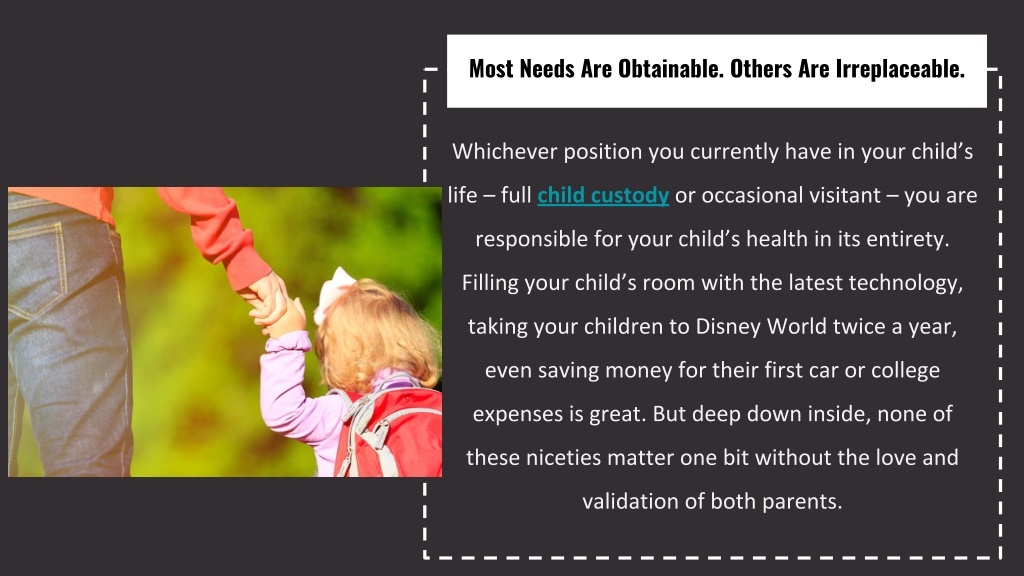 Most Needs Are Obtainable. Others Are Irreplaceable.

Whichever position you currently have in your child’s life – full child custody or occasional visitant – you are responsible for your child’s health in its entirety. Filling your child’s room with the latest technology, taking your children to Disney World twice a year, even saving money for their first car or college expenses is great. But deep down inside, none of these niceties matter one bit without the love and validation of both parents.